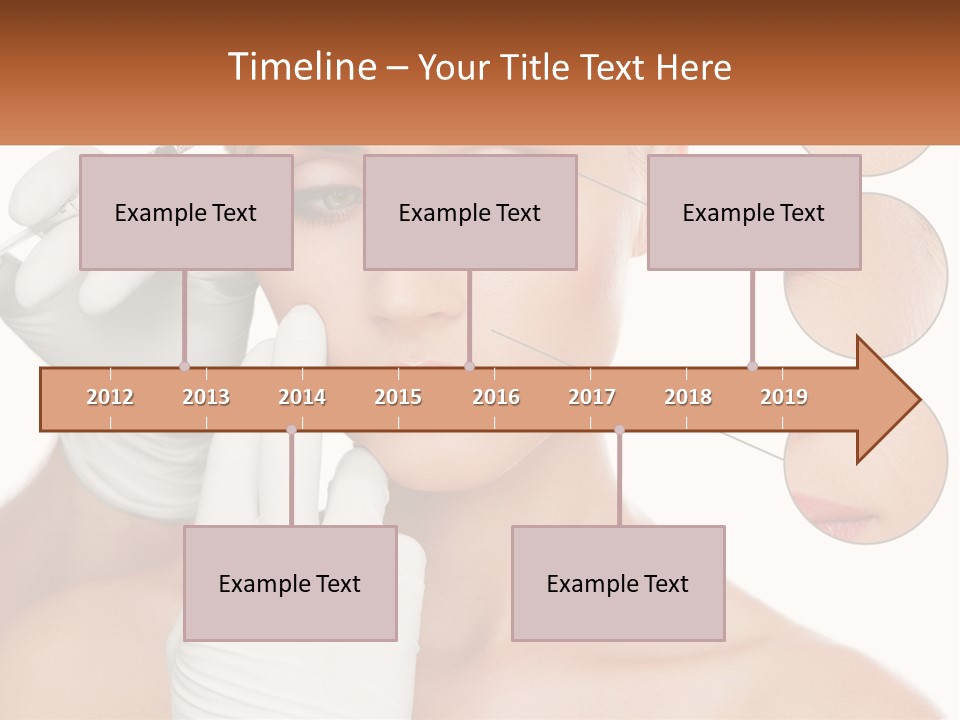 Timeline – Your Title Text Here

Example Text

Example Text

Example Text

2012 2013 2014 2015 2016 2017 2018 2019

Example Text

Example Text